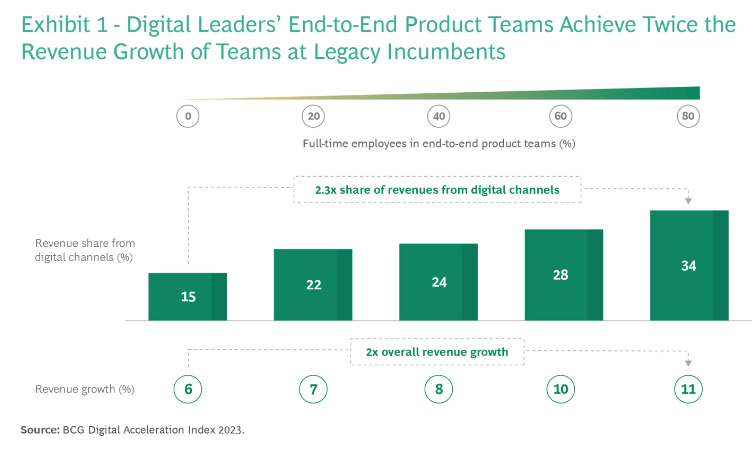 Exhibit 1 - Digital Leaders' End-to-End Product Teams Achieve Twice the Revenue Growth of Teams at Legacy Incumbents

0
20
40
60
80

Full-time employees in end-to-end product teams (%)

2.3x share of revenues from digital channels

Revenue share from digital channels (%)

15
22
24
28
34

2x overall revenue growth

Revenue growth (%)

6
7
8
10
11

Source: BCG Digital Acceleration Index 2023.